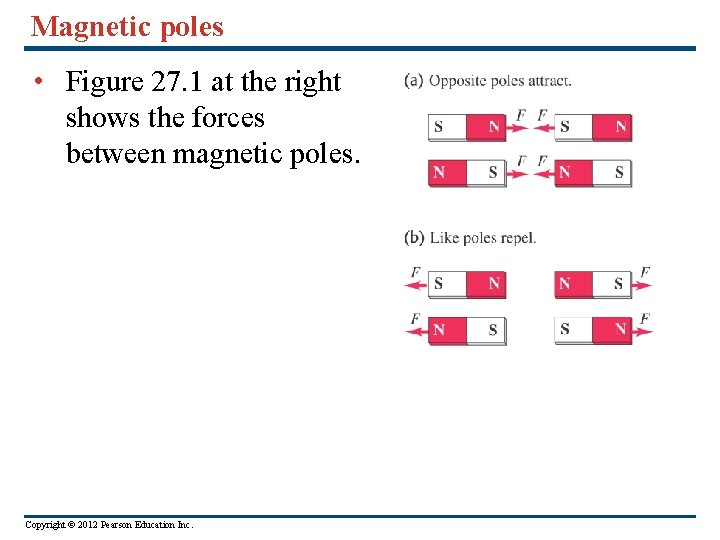 Magnetic poles

• Figure 27.1 at the right shows the forces between magnetic poles.

(a) Opposite poles attract.

S N $F$ $F$ S N

N S $F$ $F$ N S

(b) Like poles repel.

$F$ S N N S $F$

$F$ N S S N $F$

Copyright © 2012 Pearson Education Inc.